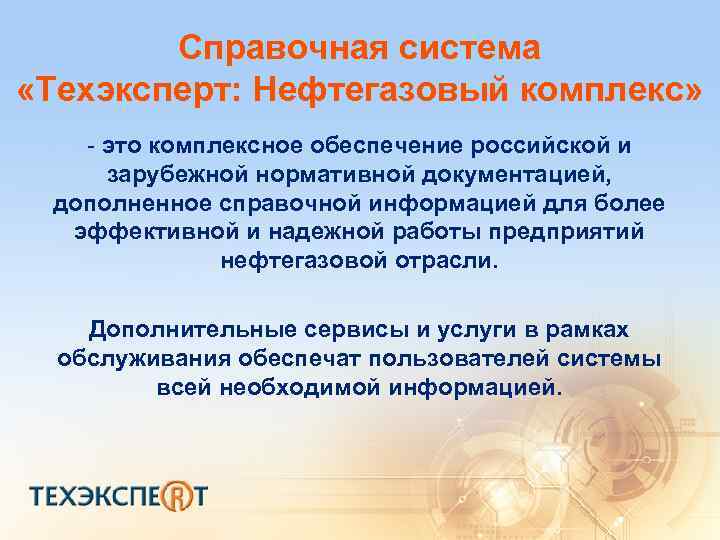 Справочная система «Техэксперт: Нефтегазовый комплекс»

- это комплексное обеспечение российской и зарубежной нормативной документацией, дополненное справочной информацией для более эффективной и надежной работы предприятий нефтегазовой отрасли.

Дополнительные сервисы и услуги в рамках обслуживания обеспечат пользователей системы всей необходимой информацией.

ТЕХЭКСПЕРТ